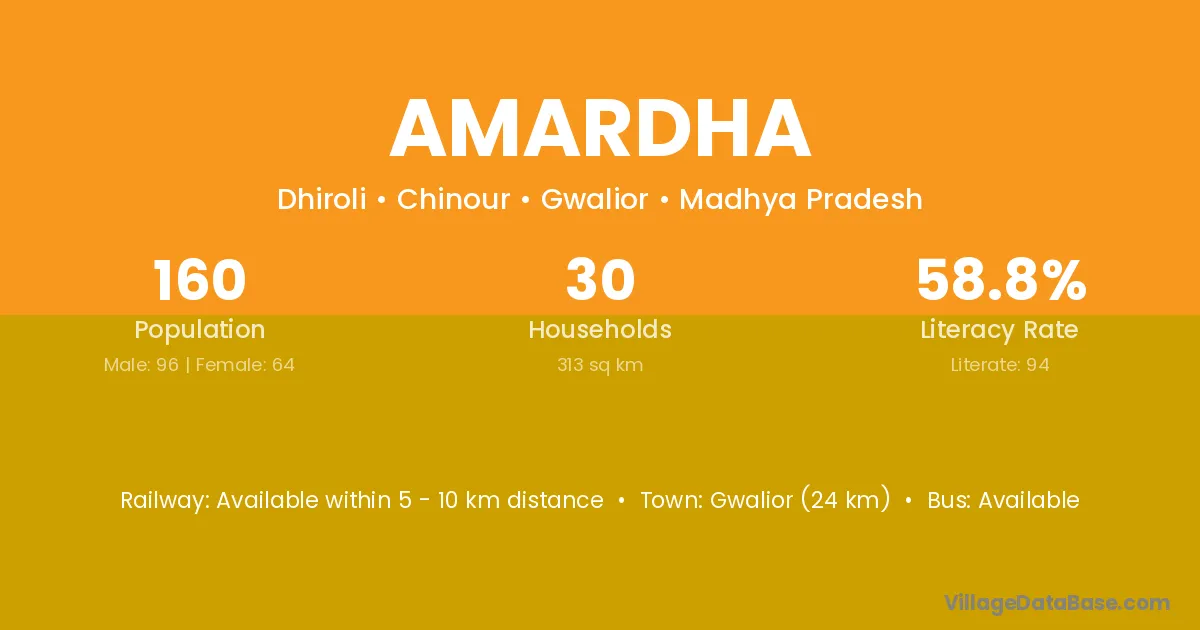 AMARDHA

Dhiroli • Chinour • Gwalior • Madhya Pradesh

160
Population
Male: 96 | Female: 64

30
Households
313 sq km

58.8%
Literacy Rate
Literate: 94

Railway: Available within 5 - 10 km distance • Town: Gwalior (24 km) • Bus: Available

VillageDataBase.com